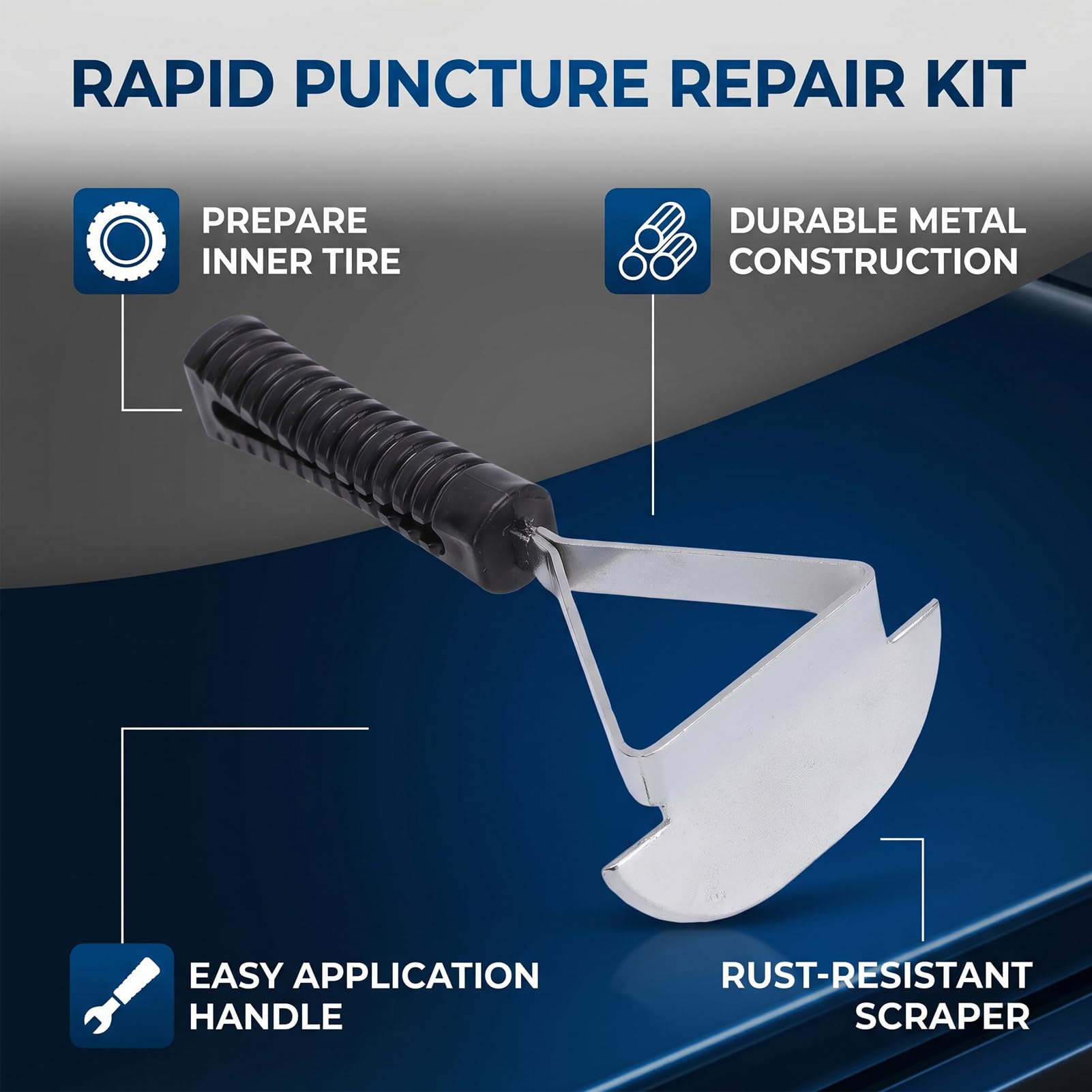 RAPID PUNCTURE REPAIR KIT

PREPARE INNER TIRE

DURABLE METAL CONSTRUCTION

EASY APPLICATION HANDLE

RUST-RESISTANT SCRAPER